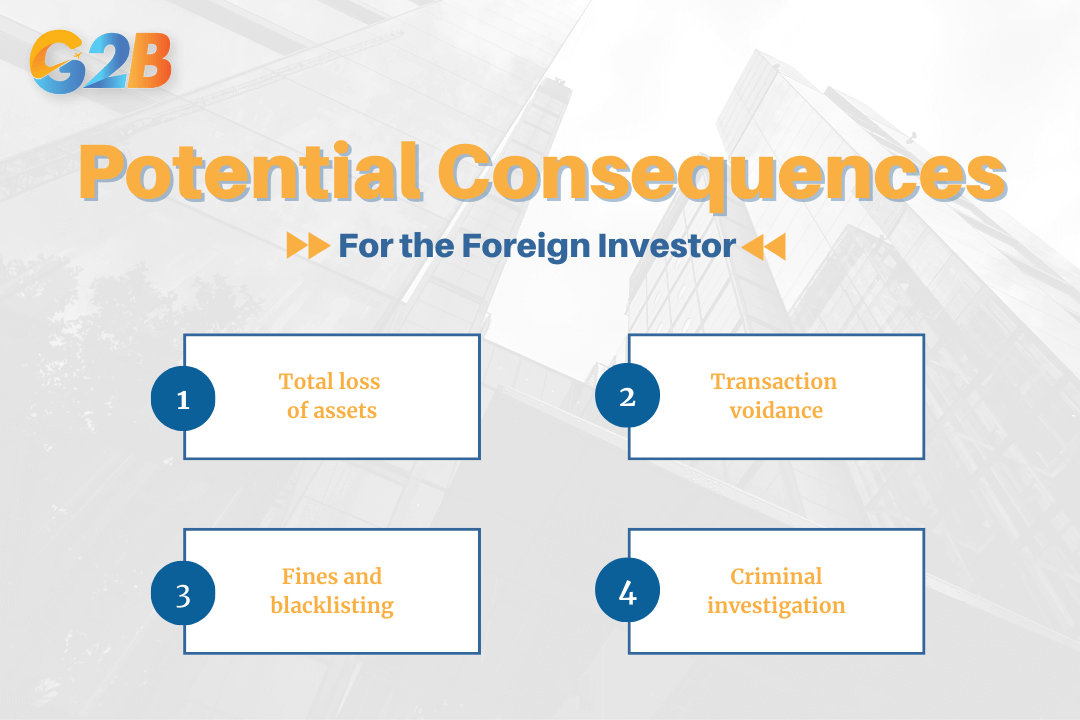 G2B

Potential Consequences

For the Foreign Investor

1 Total loss of assets

2 Transaction voidance

3 Fines and blacklisting

4 Criminal investigation